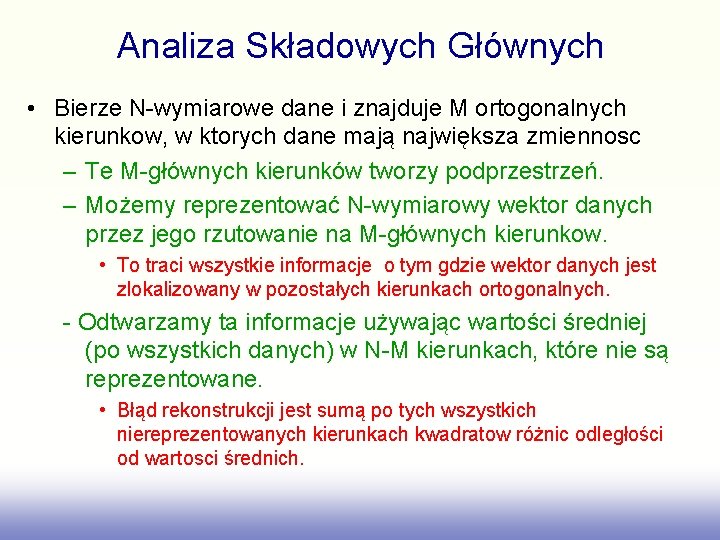 Analiza Składowych Głównych

• Bierze N-wymiarowe dane i znajduje M ortogonalnych kierunkow, w ktorych dane mają największa zmiennosc

– Te M-głównych kierunków tworzy podprzestrzeń.

– Możemy reprezentować N-wymiarowy wektor danych przez jego rzutowanie na M-głównych kierunkow.

• To traci wszystkie informacje o tym gdzie wektor danych jest zlokalizowany w pozostałych kierunkach ortogonalnych.

- Odtwarzamy ta informacje używając wartości średniej (po wszystkich danych) w N-M kierunkach, które nie są reprezentowane.

• Błąd rekonstrukcji jest sumą po tych wszystkich niereprezentowanych kierunkach kwadratow różnic odległości od wartosci średnich.